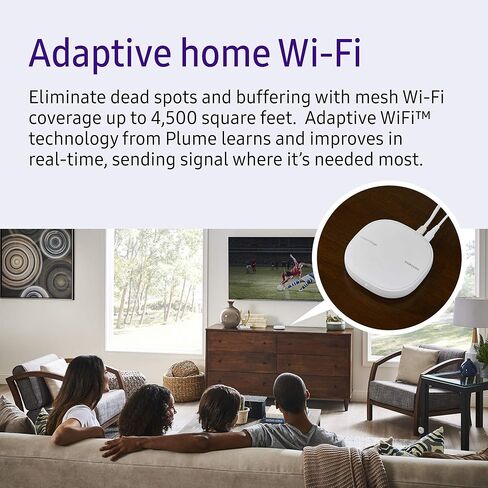 Adaptive home Wi-Fi

Eliminate dead spots and buffering with mesh Wi-Fi coverage up to 4,500 square feet. Adaptive WiFi™ technology from Plume learns and improves in real-time, sending signal where it's needed most.